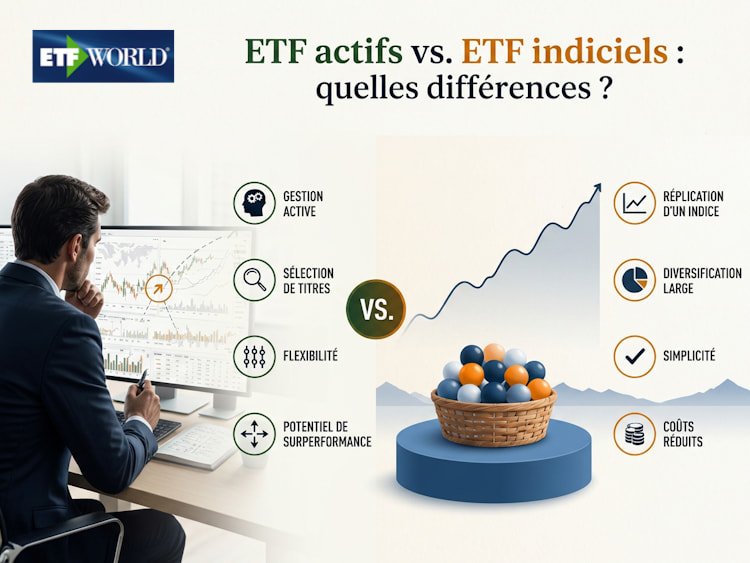 ETF WORLD

ETF actifs vs. ETF indiciels : quelles différences ?

GESTION ACTIVE

SÉLECTION DE TITRES

FLEXIBILITÉ

POTENTIEL DE SURPERFORMANCE

VS.

RÉPLICATION D'UN INDICE

DIVERSIFICATION LARGE

SIMPLICITÉ

COÛTS RÉDUITS